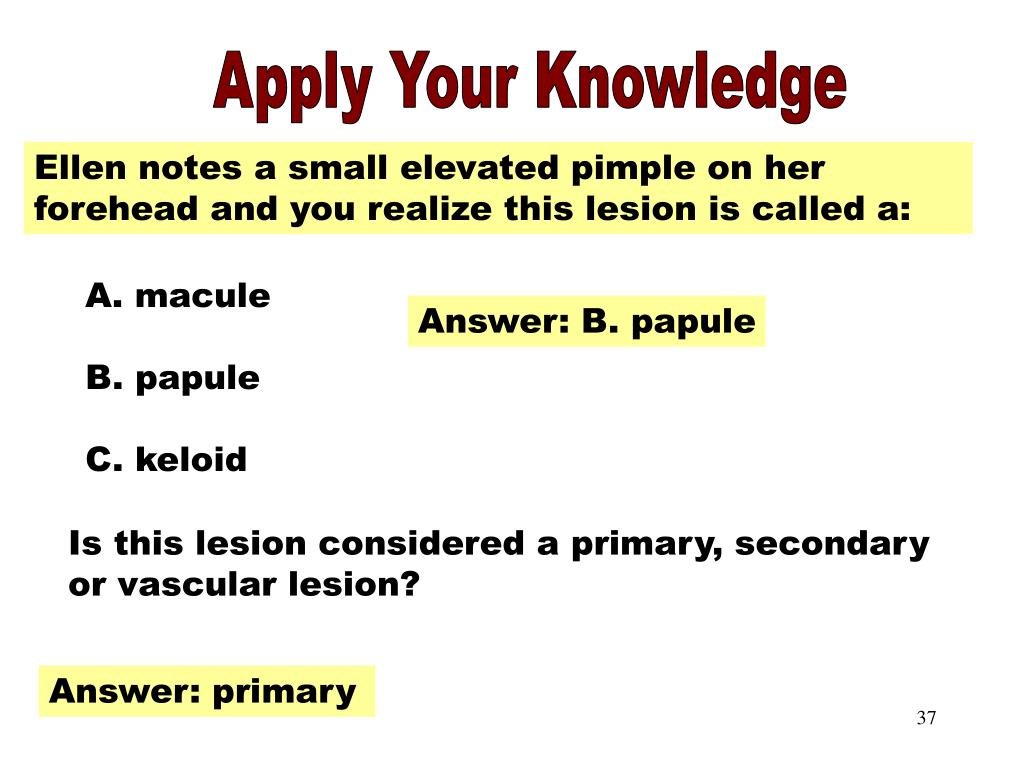 Apply Your Knowledge

Ellen notes a small elevated pimple on her forehead and you realize this lesion is called a:

A. macule

Answer: B. papule

B. papule

C. keloid

Is this lesion considered a primary, secondary or vascular lesion?

Answer: primary

37